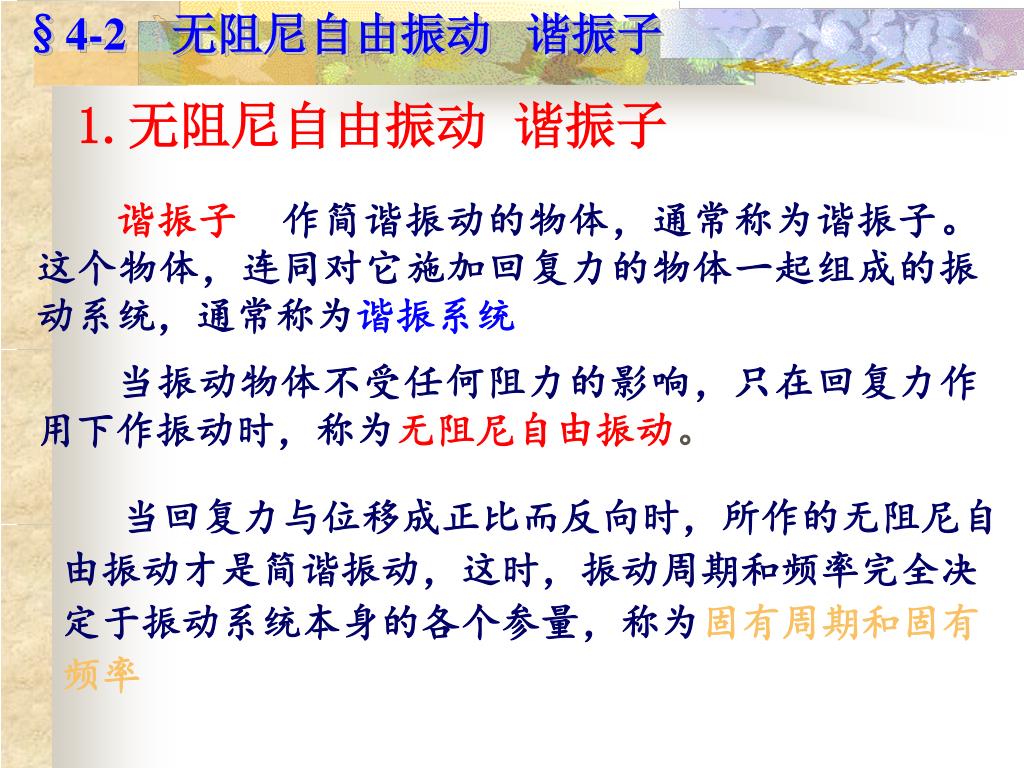 §4-2 无阻尼自由振动 谐振子

1. 无阻尼自由振动 谐振子

谐振子 作简谐振动的物体，通常称为谐振子。这个物体，连同对它施加回复力的物体一起组成的振动系统，通常称为谐振系统

当振动物体不受任何阻力的影响，只在回复力作用下作振动时，称为无阻尼自由振动。

当回复力与位移成正比而反向时，所作的无阻尼自由振动才是简谐振动，这时，振动周期和频率完全决定于振动系统本身的各个参量，称为固有周期和固有频率